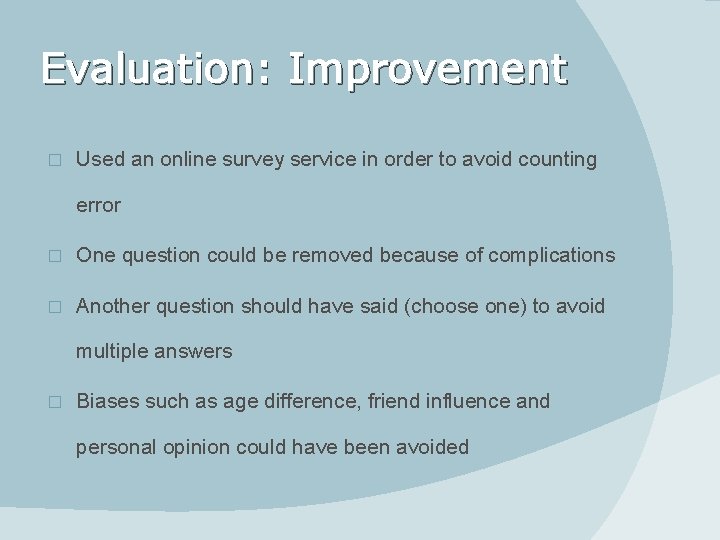 Evaluation: Improvement

□ Used an online survey service in order to avoid counting error

□ One question could be removed because of complications

□ Another question should have said (choose one) to avoid multiple answers

□ Biases such as age difference, friend influence and personal opinion could have been avoided